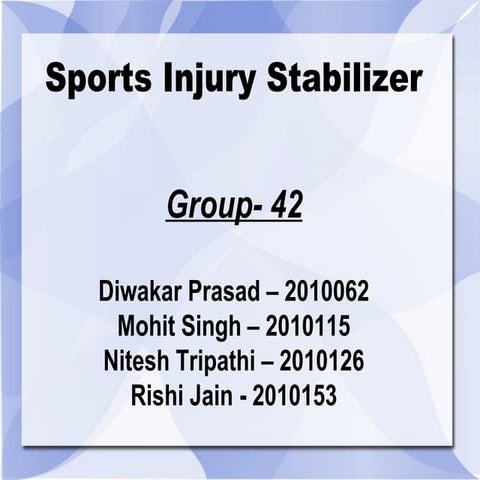 Sports Injury Stabilizer

Group- 42

Diwakar Prasad – 2010062
Mohit Singh – 2010115
Nitesh Tripathi – 2010126
Rishi Jain - 2010153